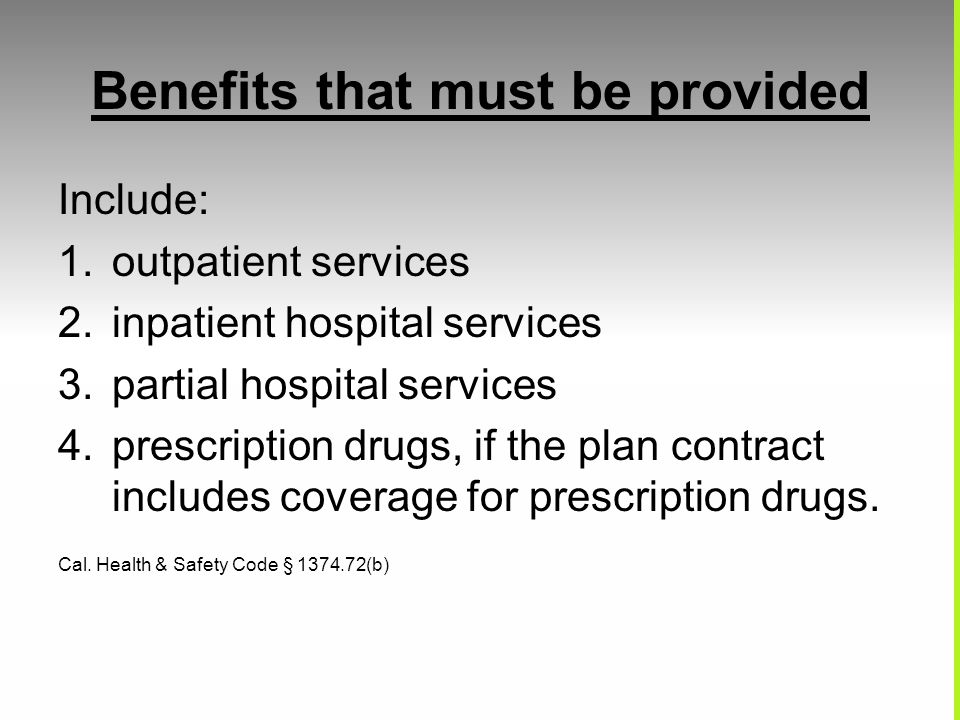 Benefits that must be provided

Include:

1. outpatient services
2. inpatient hospital services
3. partial hospital services
4. prescription drugs, if the plan contract includes coverage for prescription drugs.

Cal. Health & Safety Code § 1374.72(b)